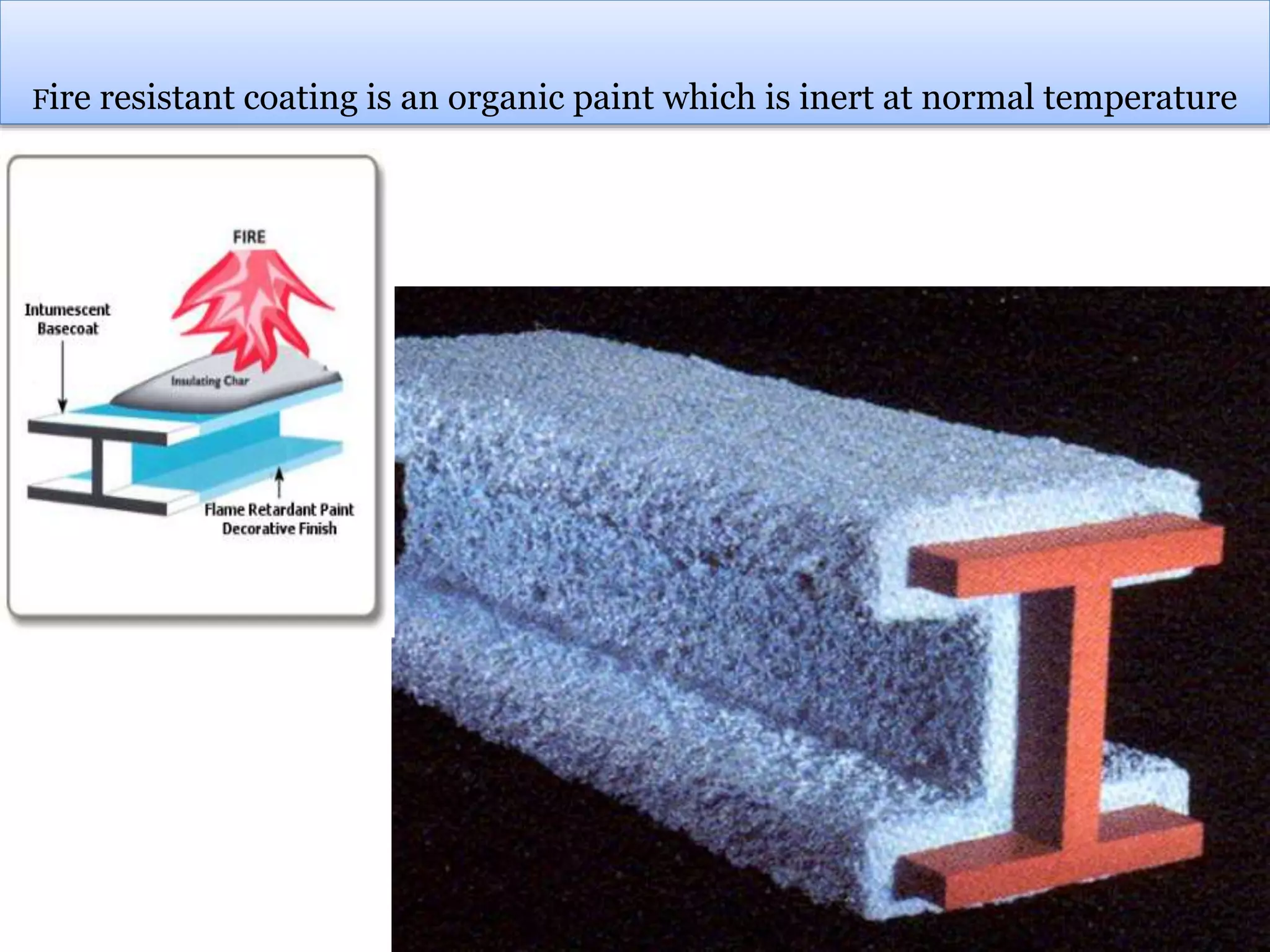 Fire resistant coating is an organic paint which is inert at normal temperature

FIRE

Intumescent Basecoat

Insulating Char

Flame Retardant Paint Decorative Finish